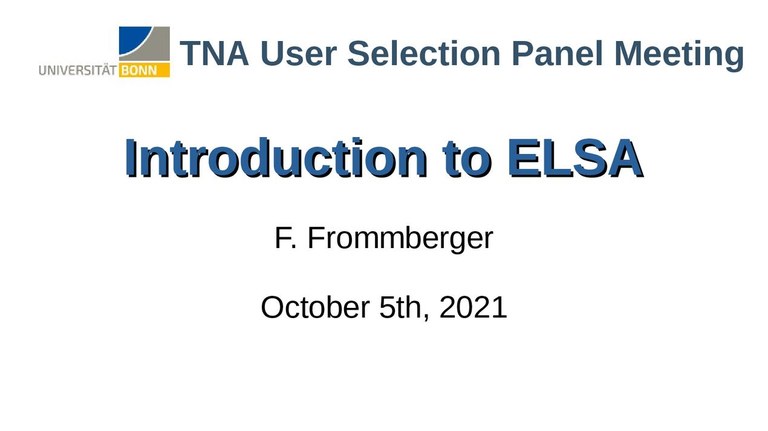 UNIVERSITÄT BONN

TNA User Selection Panel Meeting

Introduction to ELSA

F. Frommberger

October 5th, 2021